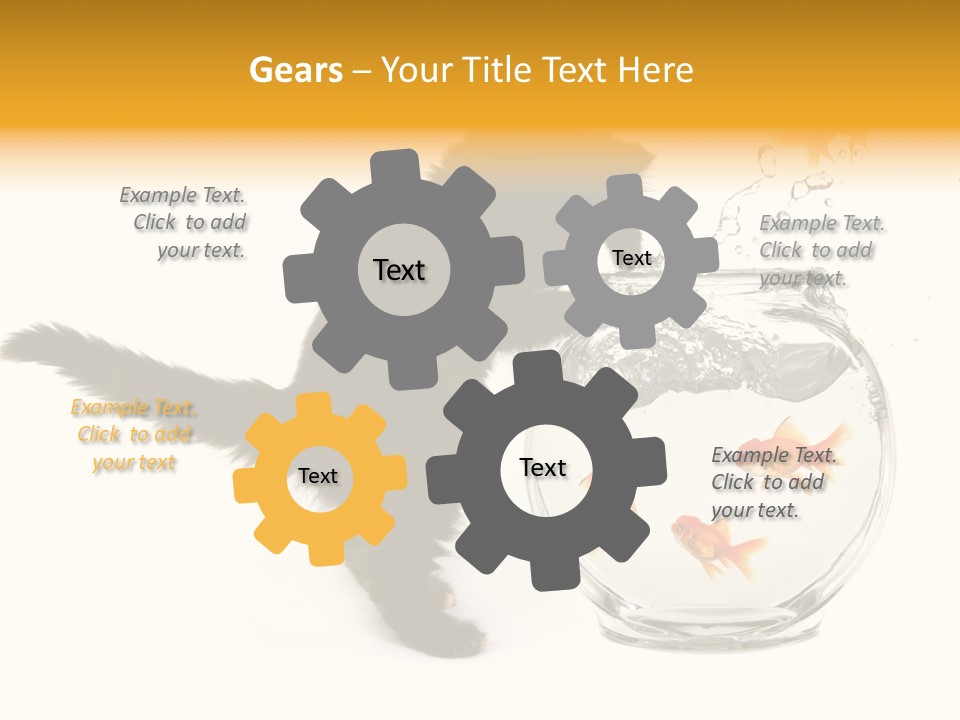 Gears – Your Title Text Here

Example Text. Click to add your text.

Text

Text

Example Text. Click to add your text.

Example Text. Click to add your text

Text

Text

Example Text. Click to add your text.